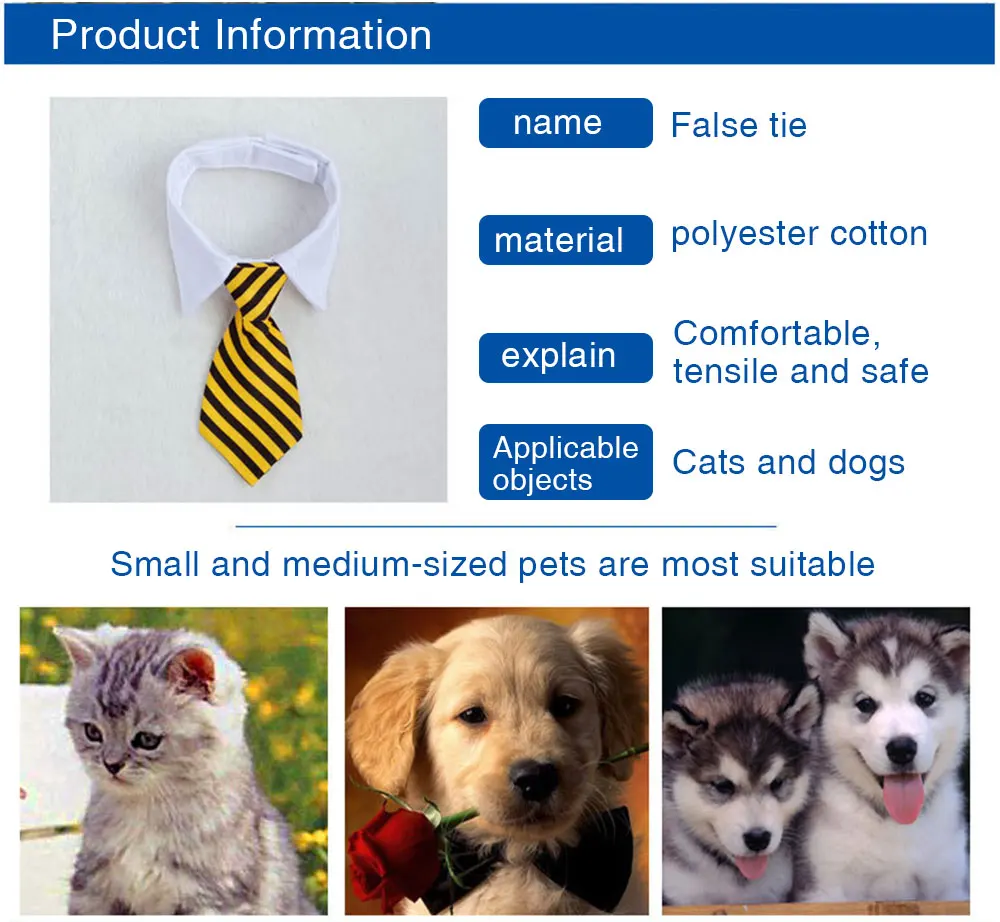 Product Information

name False tie

material polyester cotton

explain Comfortable, tensile and safe

Applicable objects Cats and dogs

Small and medium-sized pets are most suitable